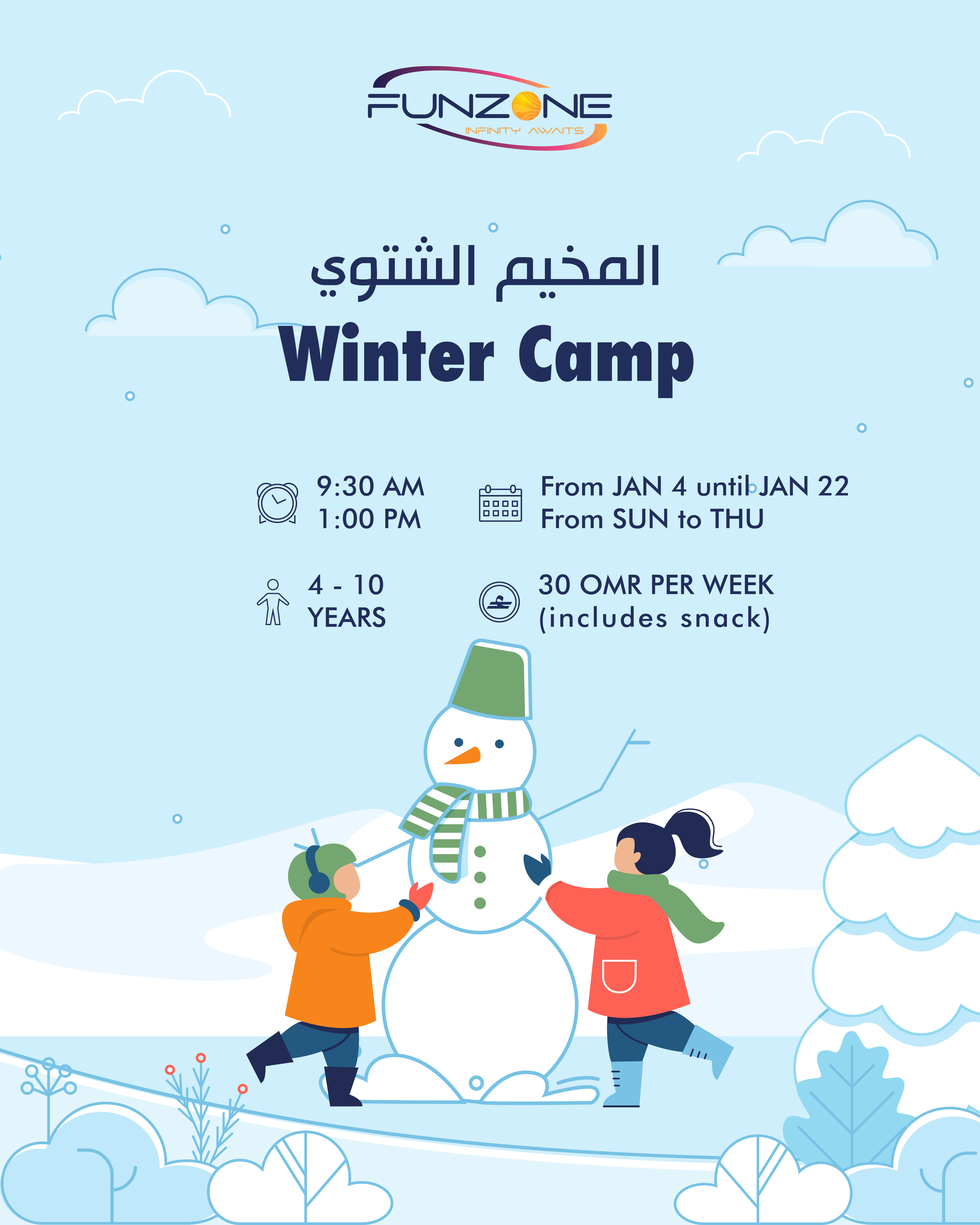 FUNZONE
INFINITY AWAITS

المخيم الشتوي
Winter Camp

9:30 AM
1:00 PM

From JAN 4 until JAN 22
From SUN to THU

4 - 10
YEARS

30 OMR PER WEEK
(includes snack)